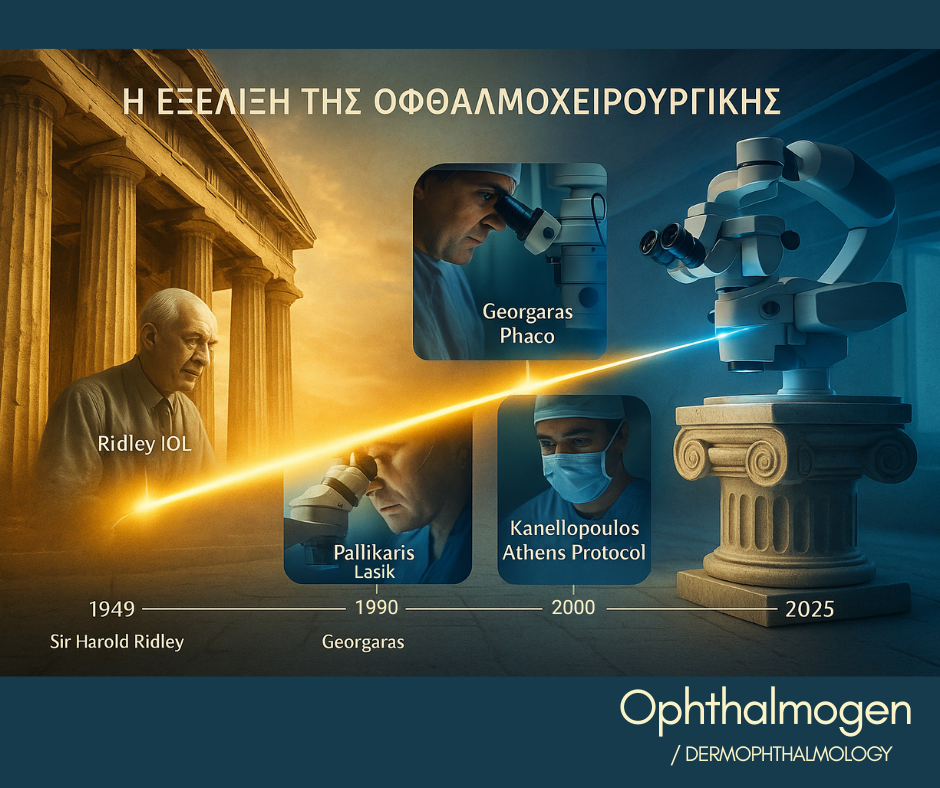 Η ΕΞΕΛΙΞΗ ΤΗΣ ΟΦΘΑΛΜΟΧΕΙΡΟΥΡΓΙΚΗΣ

Georgaras
Phaco

Ridley IOL

Pallikaris
Lasik

Kanellopoulos
Athens Protocol

1949
1990
2000
2025

Sir Harold Ridley

Georgaras

Ophthalmogen
/ DERMOPHTHALMOLOGY